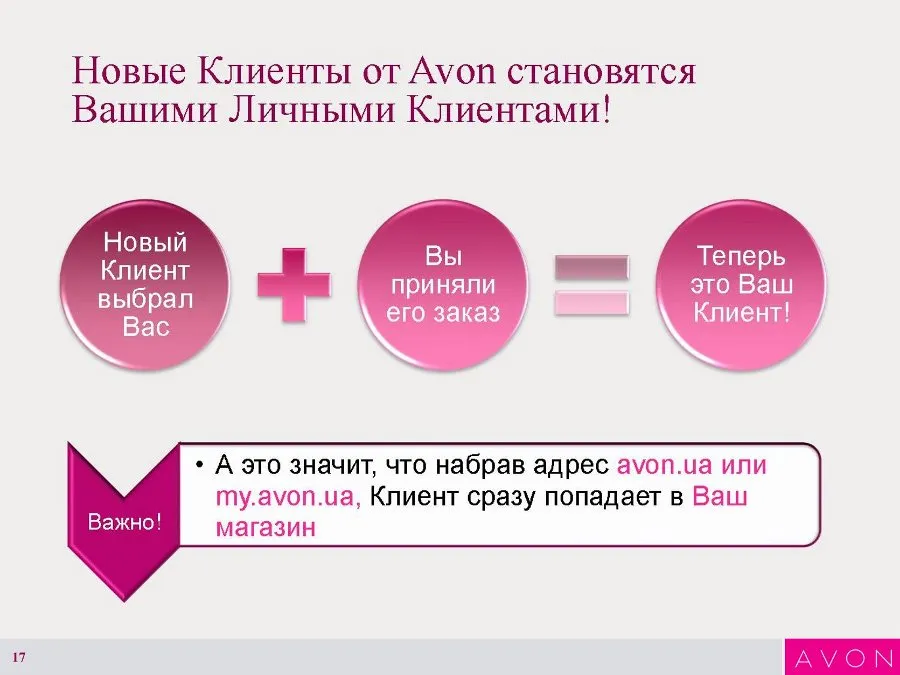 Новые Клиенты от Avon становятся Вашими Личными Клиентами!

Новый Клиент выбрал Вас

Вы приняли его заказ

Теперь это Ваш Клиент!

Важно!

• А это значит, что набрав адрес avon.ua или my.avon.ua, Клиент сразу попадает в Ваш магазин

17

AVON